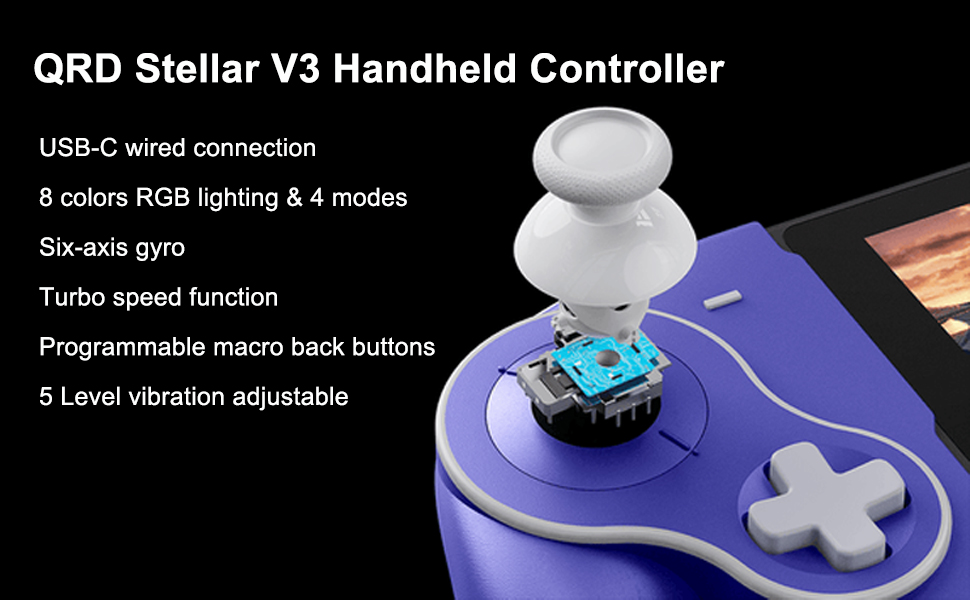 QRD Stellar V3 Handheld Controller

USB-C wired connection

8 colors RGB lighting & 4 modes

Six-axis gyro

Turbo speed function

Programmable macro back buttons

5 Level vibration adjustable